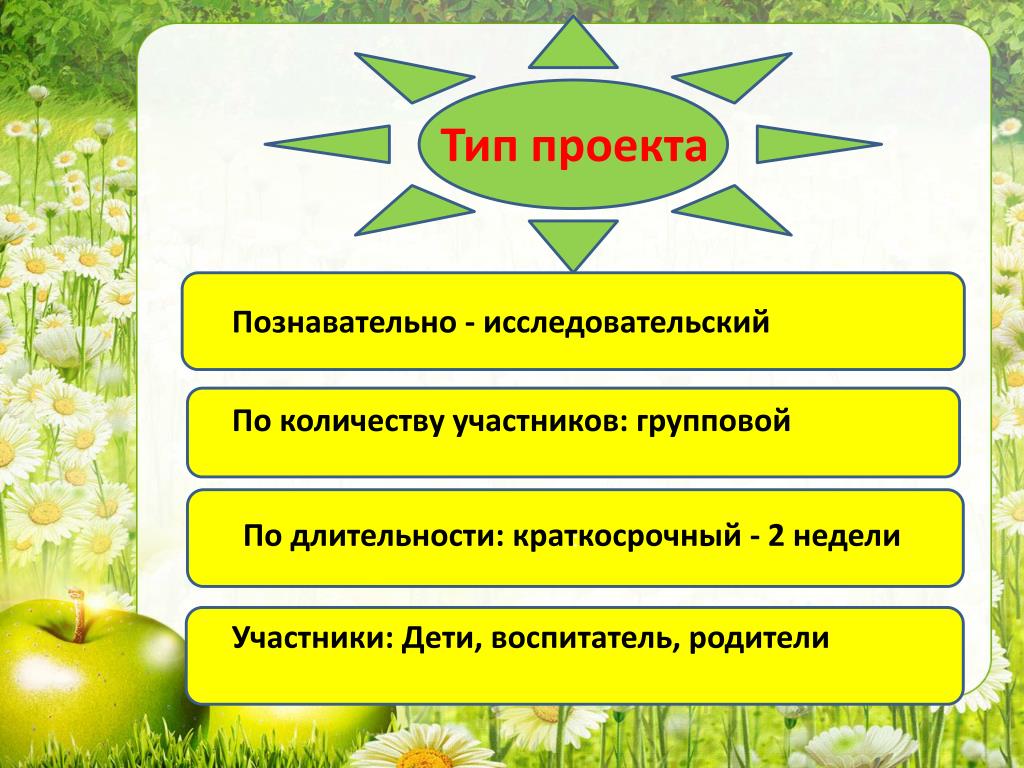 Тип проекта

Познавательно - исследовательский

По количеству участников: групповой

По длительности: краткосрочный - 2 недели

Участники: Дети, воспитатель, родители